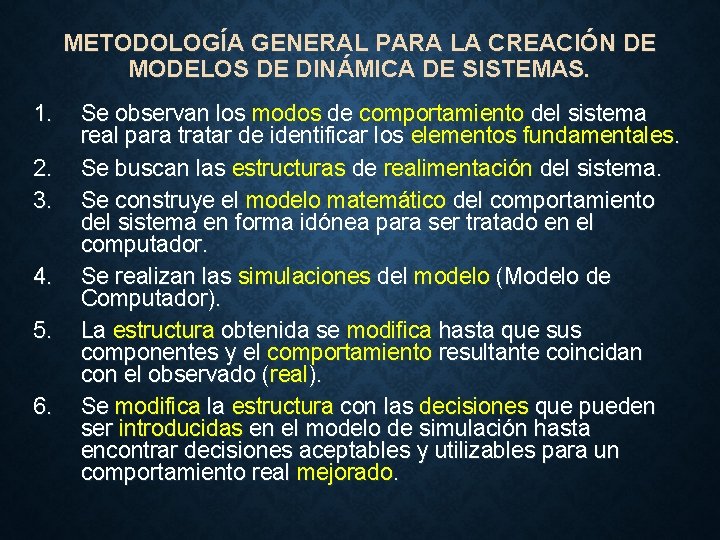 METODOLOGÍA GENERAL PARA LA CREACIÓN DE MODELOS DE DINÁMICA DE SISTEMAS.

1. Se observan los modos de comportamiento del sistema real para tratar de identificar los elementos fundamentales.

2. Se buscan las estructuras de realimentación del sistema.

3. Se construye el modelo matemático del comportamiento del sistema en forma idónea para ser tratado en el computador.

4. Se realizan las simulaciones del modelo (Modelo de Computador).

5. La estructura obtenida se modifica hasta que sus componentes y el comportamiento resultante coincidan con el observado (real).

6. Se modifica la estructura con las decisiones que pueden ser introducidas en el modelo de simulación hasta encontrar decisiones aceptables y utilizables para un comportamiento real mejorado.